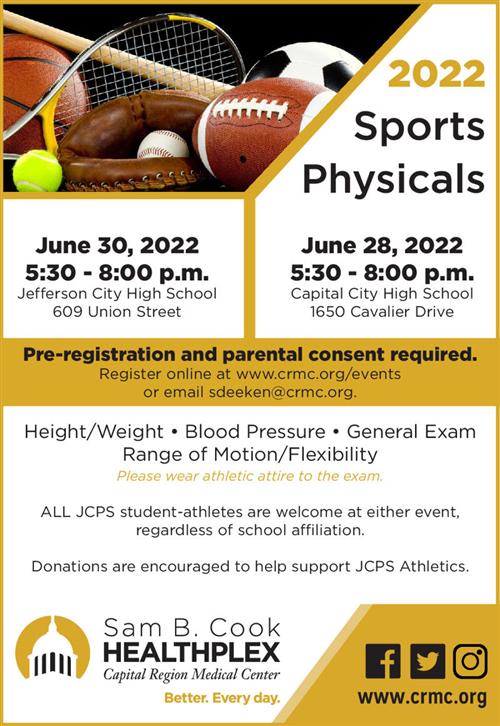 2022
Sports
Physicals

June 30, 2022
5:30 - 8:00 p.m.
Jefferson City High School
609 Union Street

June 28, 2022
5:30 - 8:00 p.m.
Capital City High School
1650 Cavalier Drive

Pre-registration and parental consent required.
Register online at www.crmc.org/events
or email sdeeken@crmc.org.

Height/Weight • Blood Pressure • General Exam
Range of Motion/Flexibility
Please wear athletic attire to the exam.

ALL JCPS student-athletes are welcome at either event, regardless of school affiliation.

Donations are encouraged to help support JCPS Athletics.

Sam B. Cook
HEALTHPLEX
Capital Region Medical Center
Better. Every day.

www.crmc.org